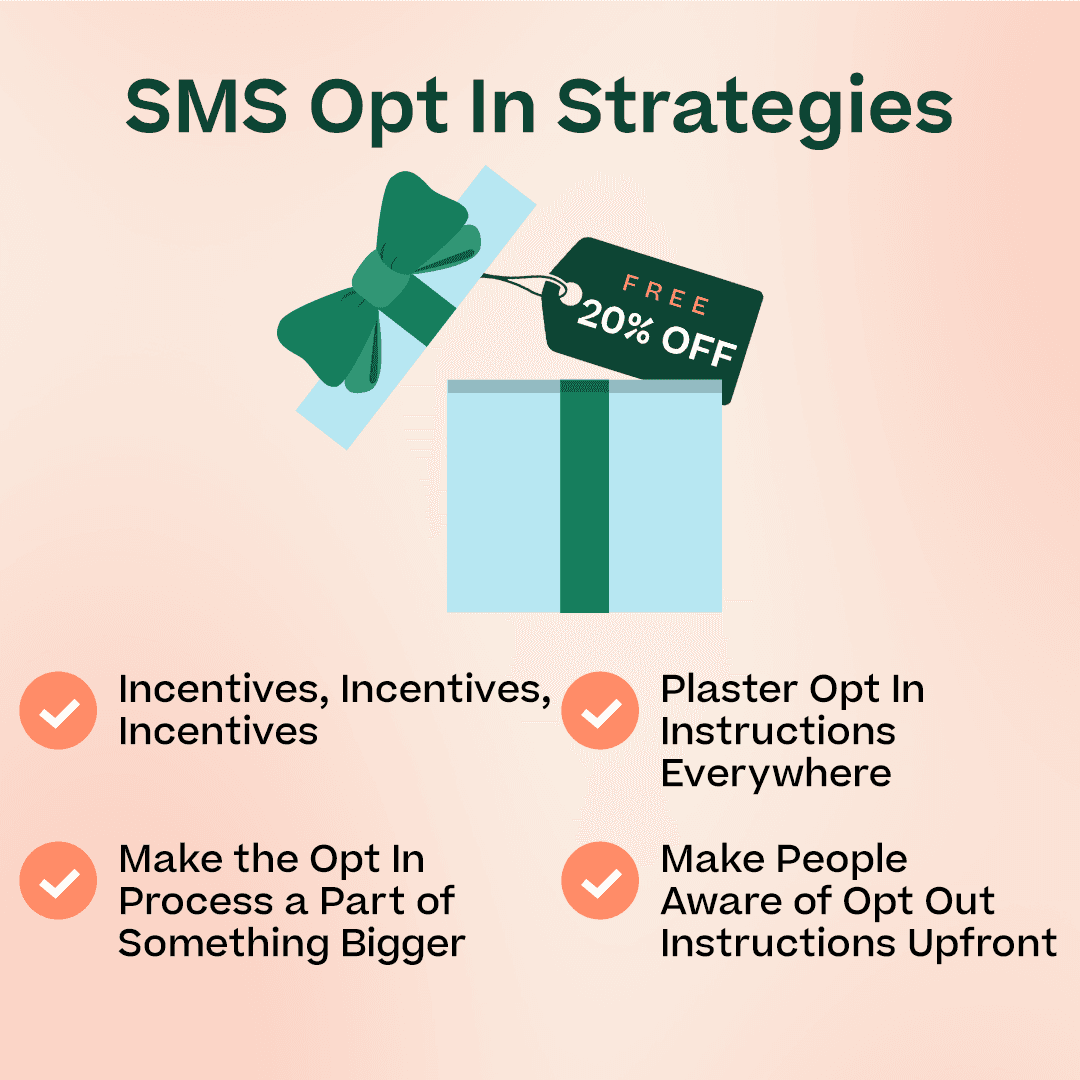 SMS Opt In Strategies

FREE
20% OFF

Incentives, Incentives, Incentives

Make the Opt In Process a Part of Something Bigger

Plaster Opt In Instructions Everywhere

Make People Aware of Opt Out Instructions Upfront